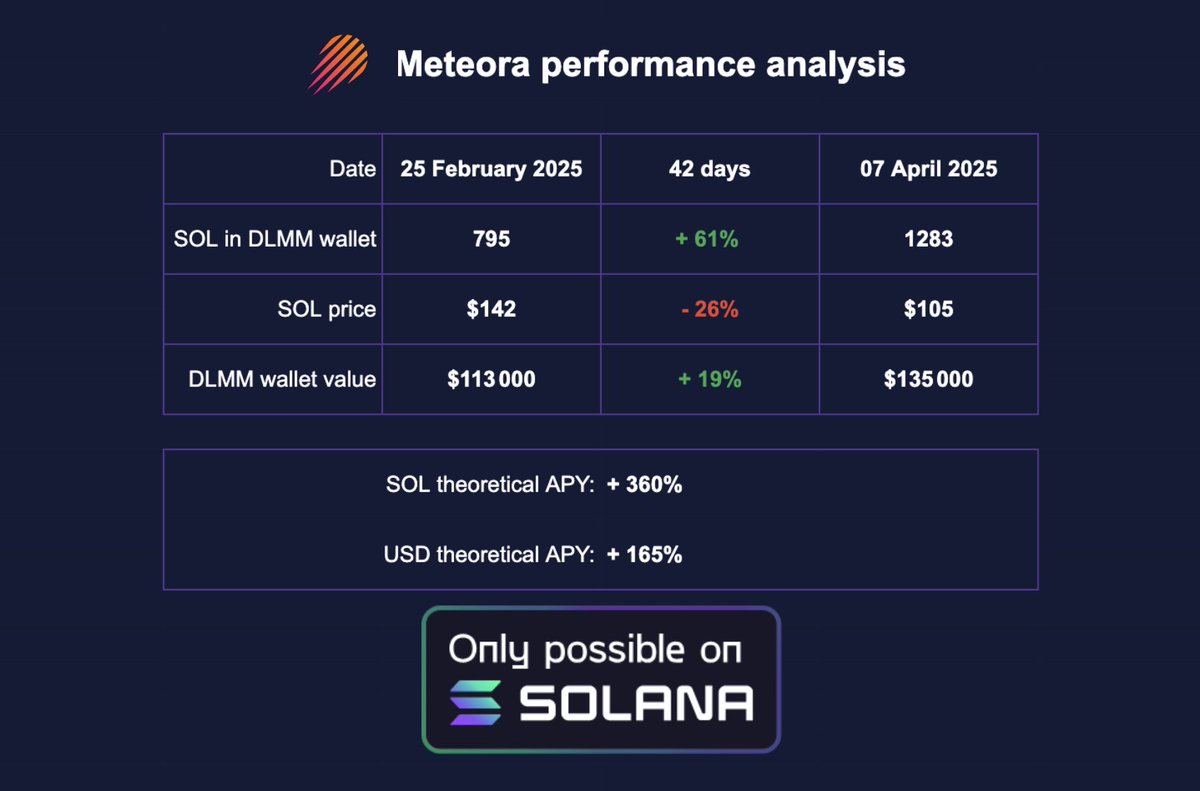 Meteora performance analysis

| Date | 25 February 2025 | 42 days | 07 April 2025 |
|---|---|---|---|
| SOL in DLMM wallet | 795 | + 61% | 1283 |
| SOL price | $142 | - 26% | $105 |
| DLMM wallet value | $113 000 | + 19% | $135 000 |

SOL theoretical APY: + 360%

USD theoretical APY: + 165%

Only possible on SOLANA